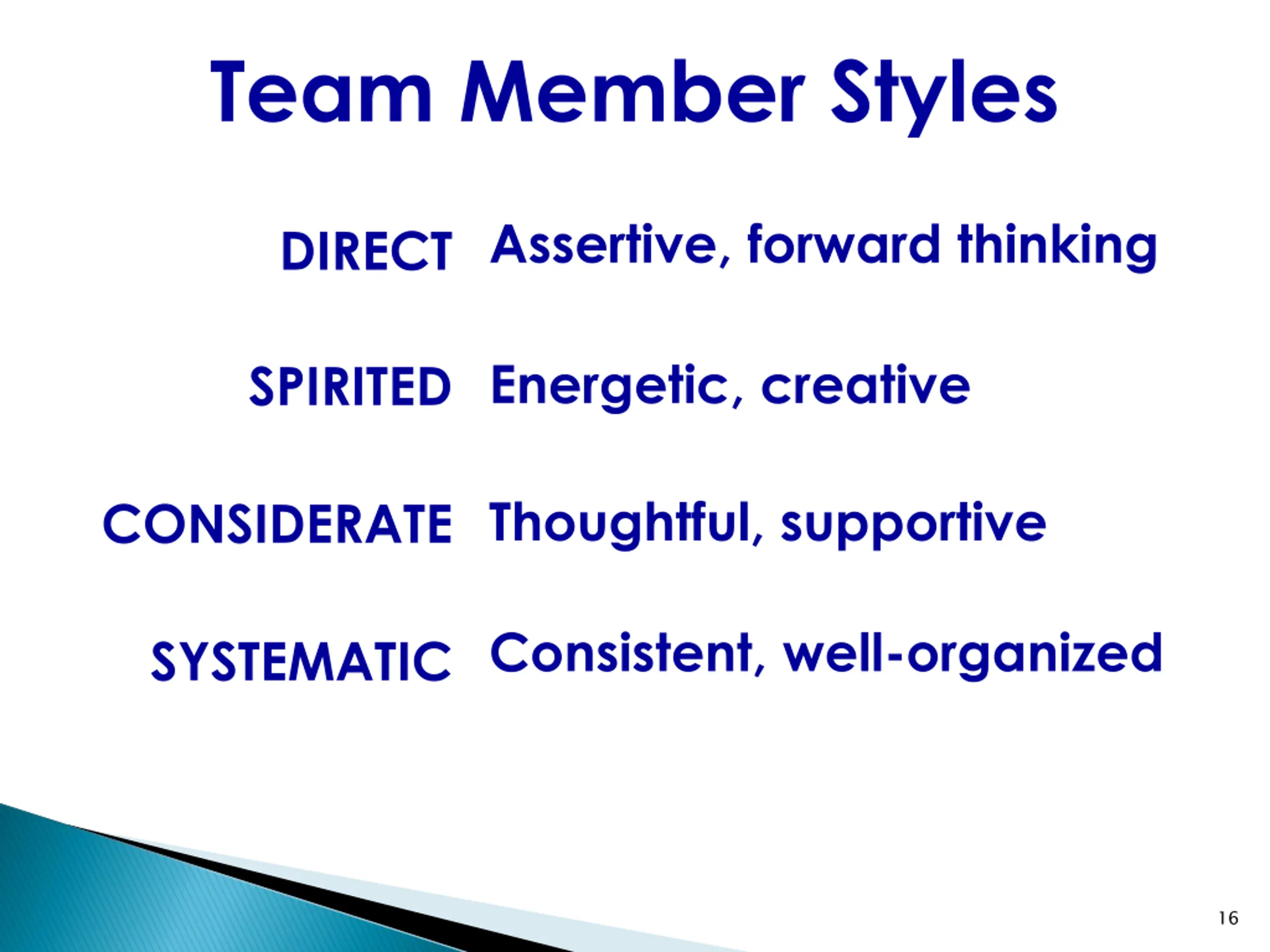 Team Member Styles

DIRECT Assertive, forward thinking

SPIRITED Energetic, creative

CONSIDERATE Thoughtful, supportive

SYSTEMATIC Consistent, well-organized

16